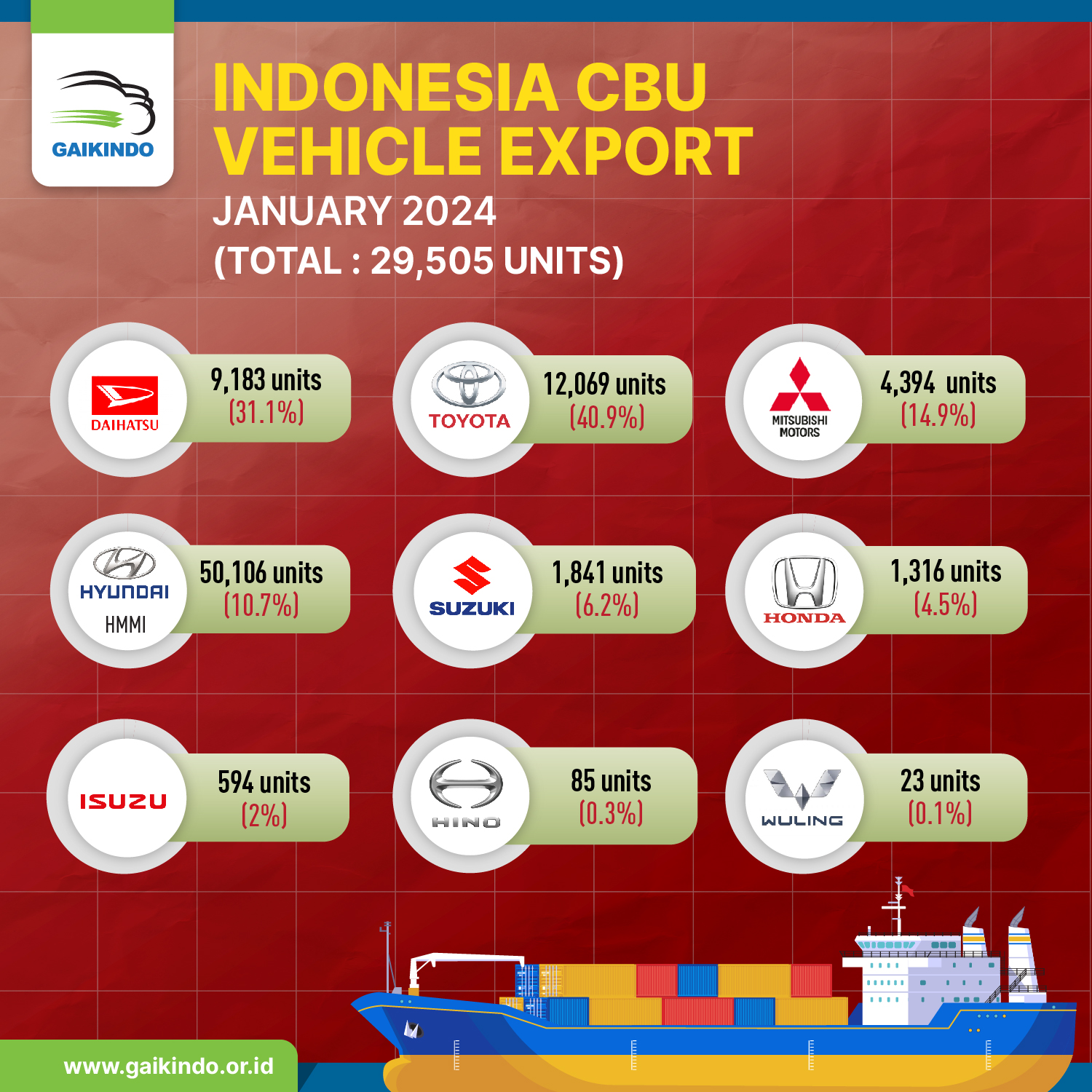 GAIKINDO

INDONESIA CBU VEHICLE EXPORT
JANUARY 2024
(TOTAL : 29,505 UNITS)

DAIHATSU
9,183 units
(31.1%)

TOYOTA
12,069 units
(40.9%)

MITSUBISHI MOTORS
4,394 units
(14.9%)

HYUNDAI
HMMI
50,106 units
(10.7%)

SUZUKI
1,841 units
(6.2%)

HONDA
1,316 units
(4.5%)

ISUZU
594 units
(2%)

HINO
85 units
(0.3%)

WULING
23 units
(0.1%)

www.gaikindo.or.id